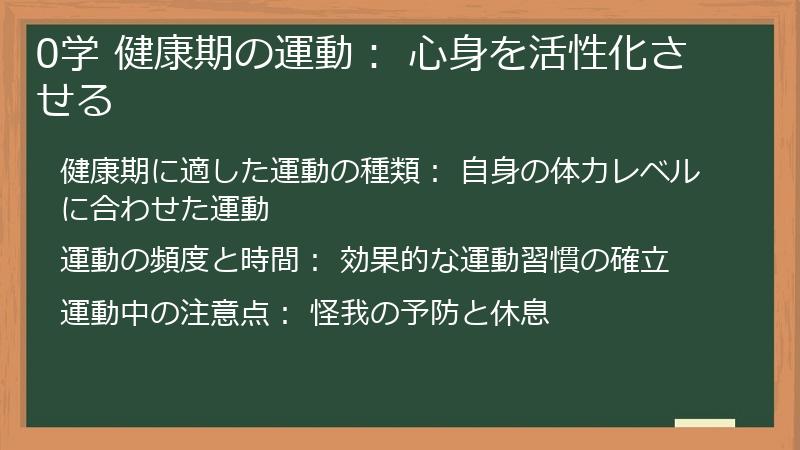 0学 健康期の運動： 心身を活性化させる

健康期に適した運動の種類： 自身の体力レベルに合わせた運動

運動の頻度と時間： 効果的な運動習慣の確立

運動中の注意点： 怪我の予防と休息